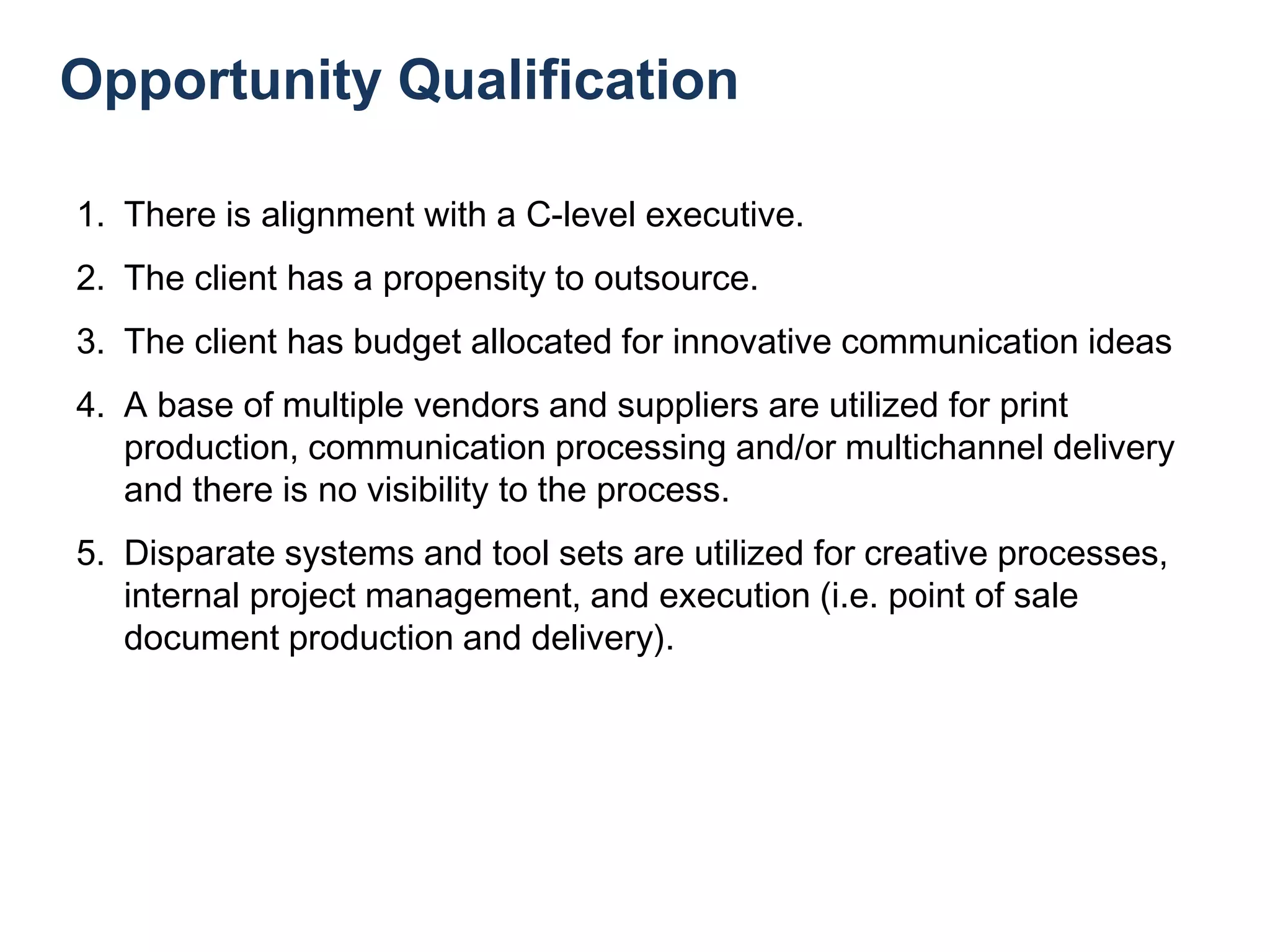 Opportunity Qualification

1. There is alignment with a C-level executive.

2. The client has a propensity to outsource.

3. The client has budget allocated for innovative communication ideas

4. A base of multiple vendors and suppliers are utilized for print production, communication processing and/or multichannel delivery and there is no visibility to the process.

5. Disparate systems and tool sets are utilized for creative processes, internal project management, and execution (i.e. point of sale document production and delivery).